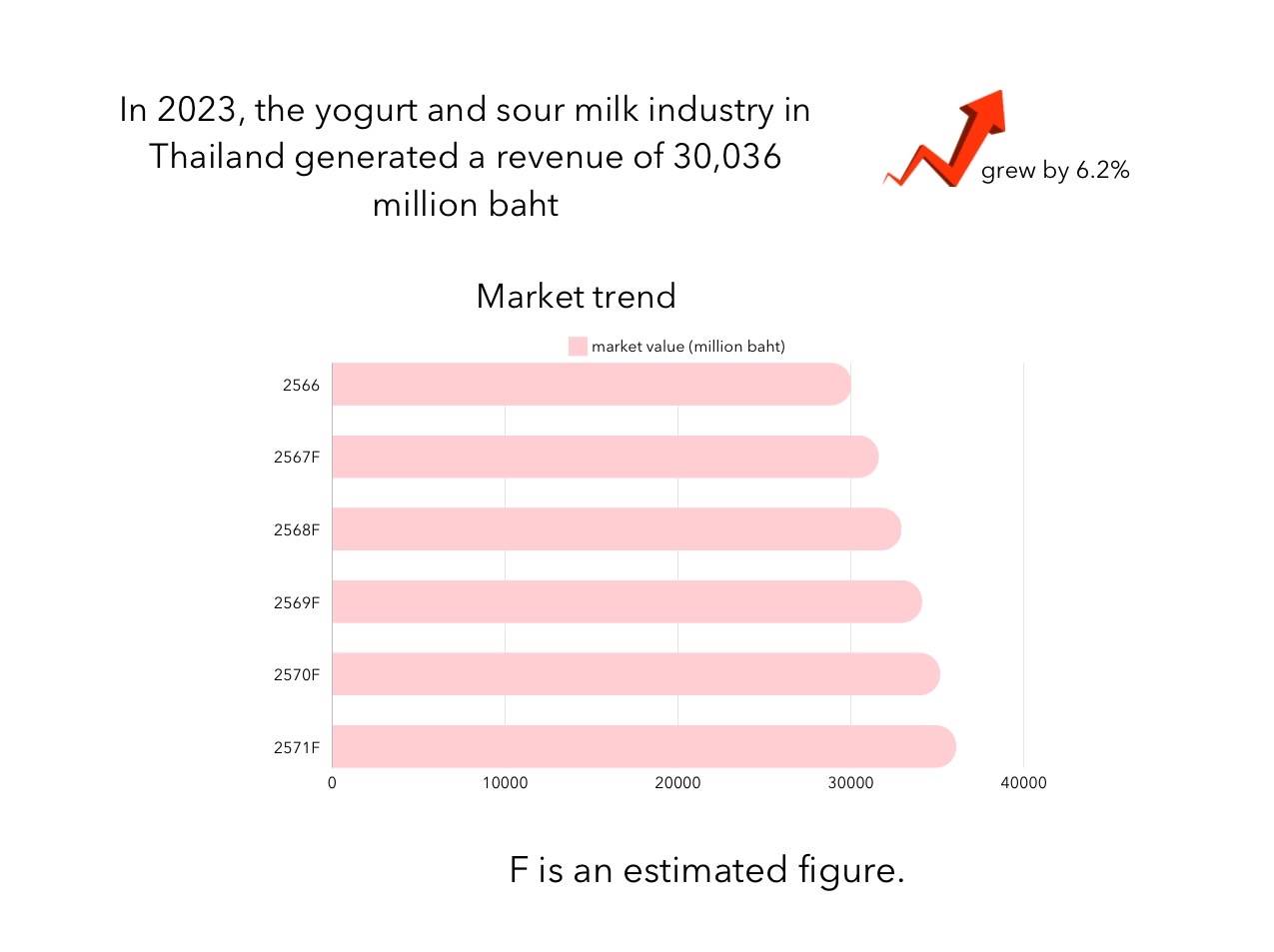 In 2023, the yogurt and sour milk industry in Thailand generated a revenue of 30,036 million baht

grew by 6.2%

Market trend

market value (million baht)

2566
2567F
2568F
2569F
2570F
2571F

0
10000
20000
30000
40000

F is an estimated figure.